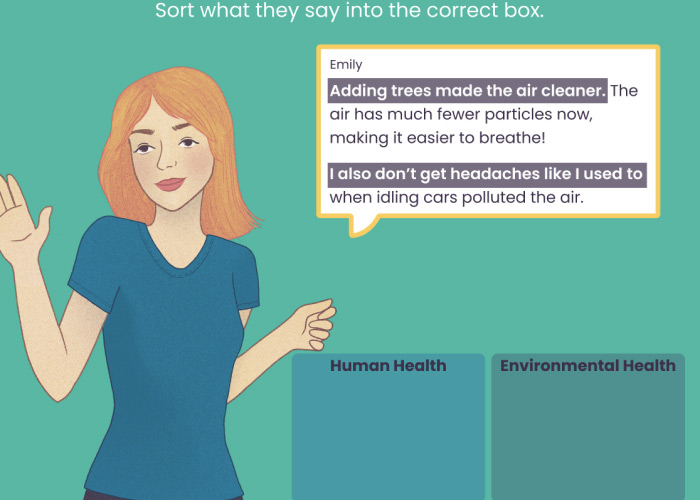 Sort what they say into the correct box.

Emily

Adding trees made the air cleaner. The air has much fewer particles now, making it easier to breathe!

I also don't get headaches like I used to when idling cars polluted the air.

Human Health

Environmental Health